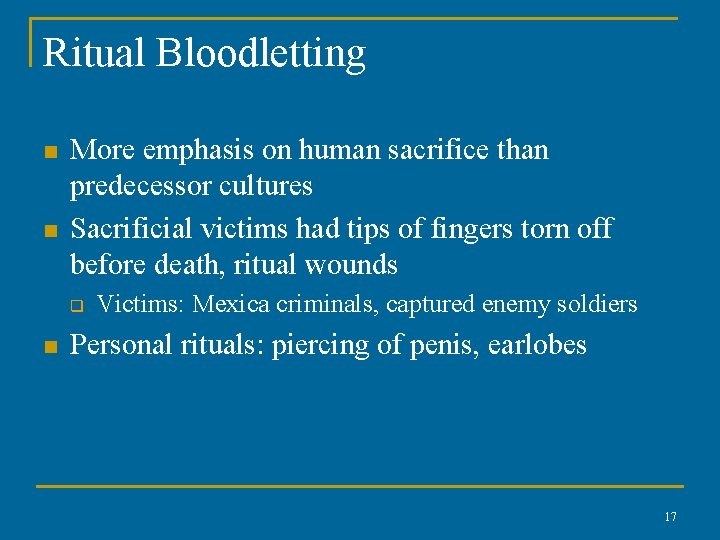 Ritual Bloodletting

- More emphasis on human sacrifice than predecessor cultures
- Sacrificial victims had tips of fingers torn off before death, ritual wounds
  - Victims: Mexica criminals, captured enemy soldiers
- Personal rituals: piercing of penis, earlobes

17